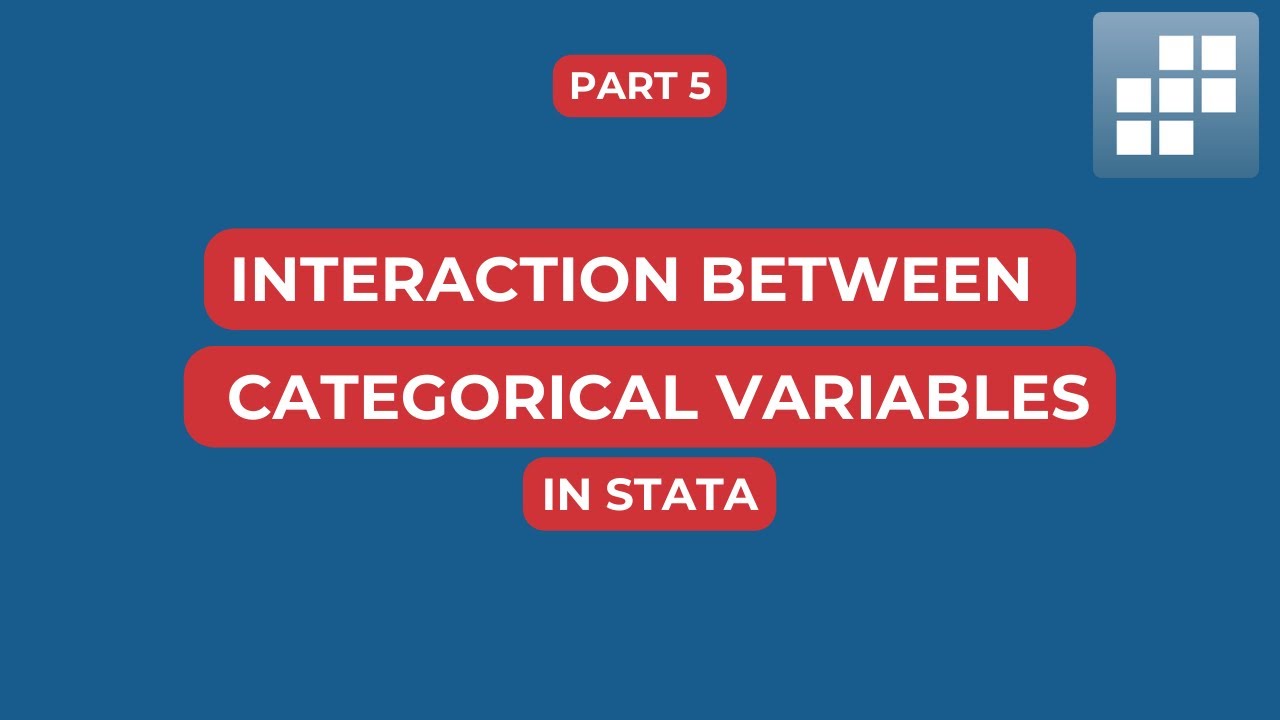 PART 5

INTERACTION BETWEEN
CATEGORICAL VARIABLES
IN STATA